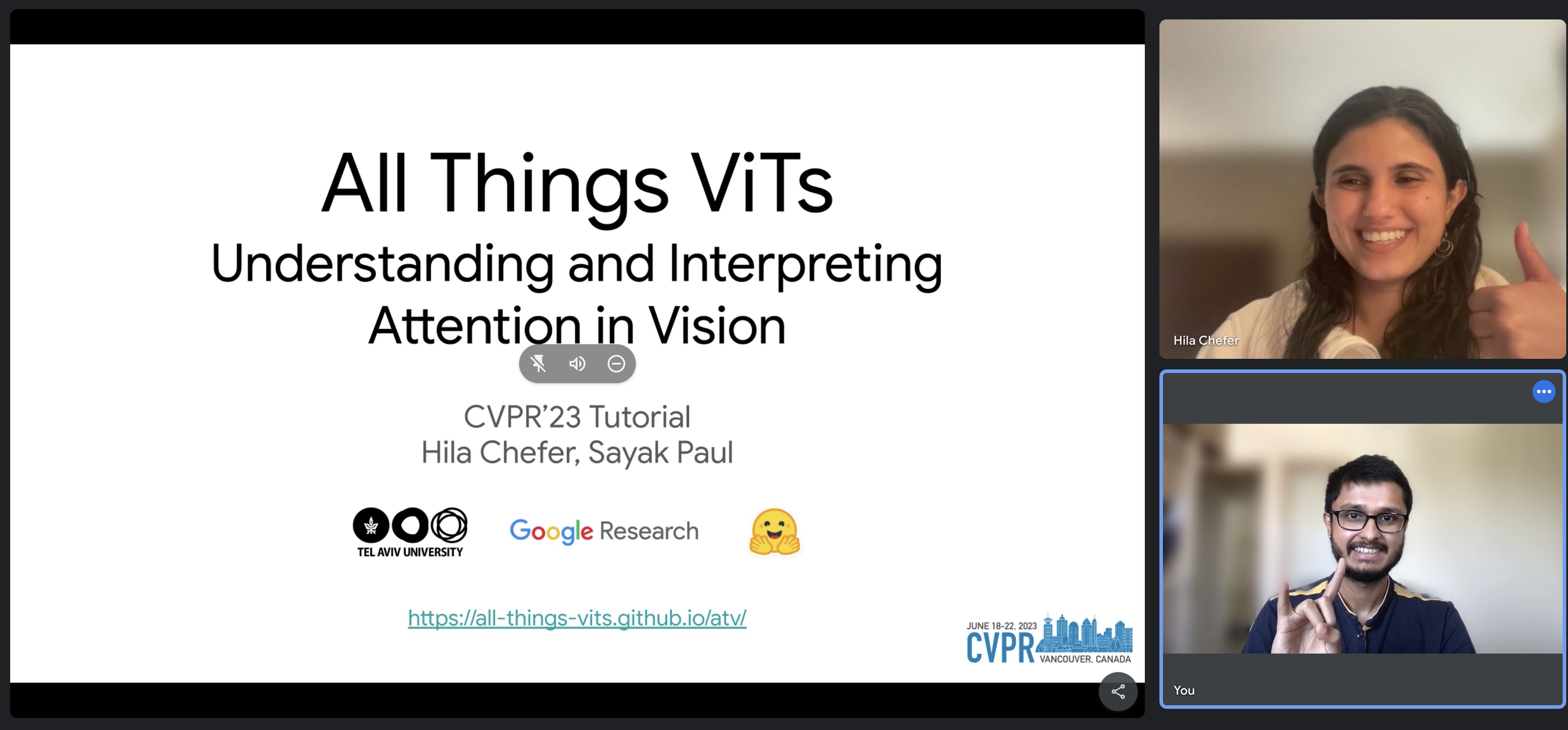 All Things ViTs

Understanding and Interpreting Attention in Vision

CVPR'23 Tutorial
Hila Chefer, Sayak Paul

TEL AVIV UNIVERSITY

Google Research

https://all-things-vits.github.io/atv/

JUNE 18-22, 2023
CVPR
VANCOUVER, CANADA

Hila Chefer

You